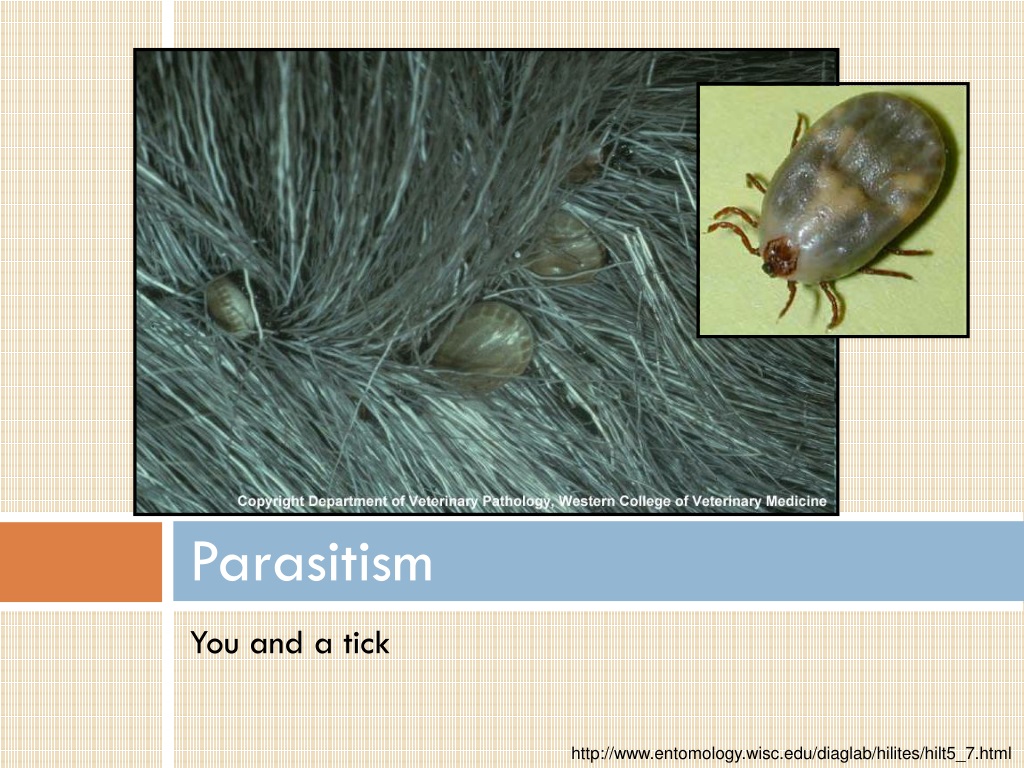 Copyright Department of Veterinary Pathology, Western College of Veterinary Medicine

Parasitism

You and a tick

http://www.entomology.wisc.edu/diaglab/hilites/hilt5_7.html